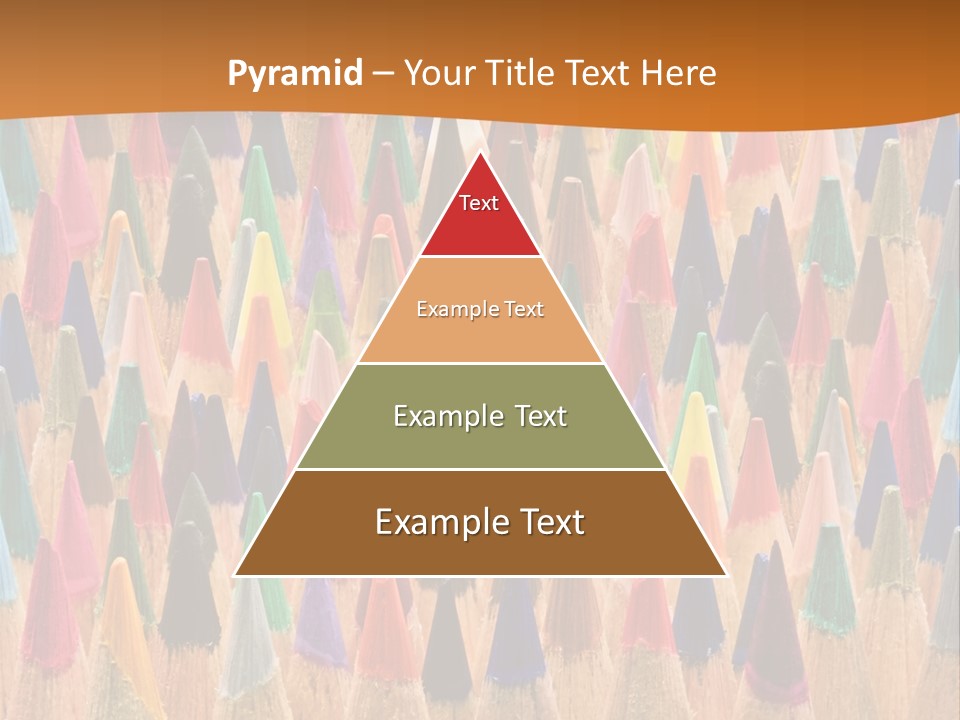 Pyramid – Your Title Text Here

Text

Example Text

Example Text

Example Text